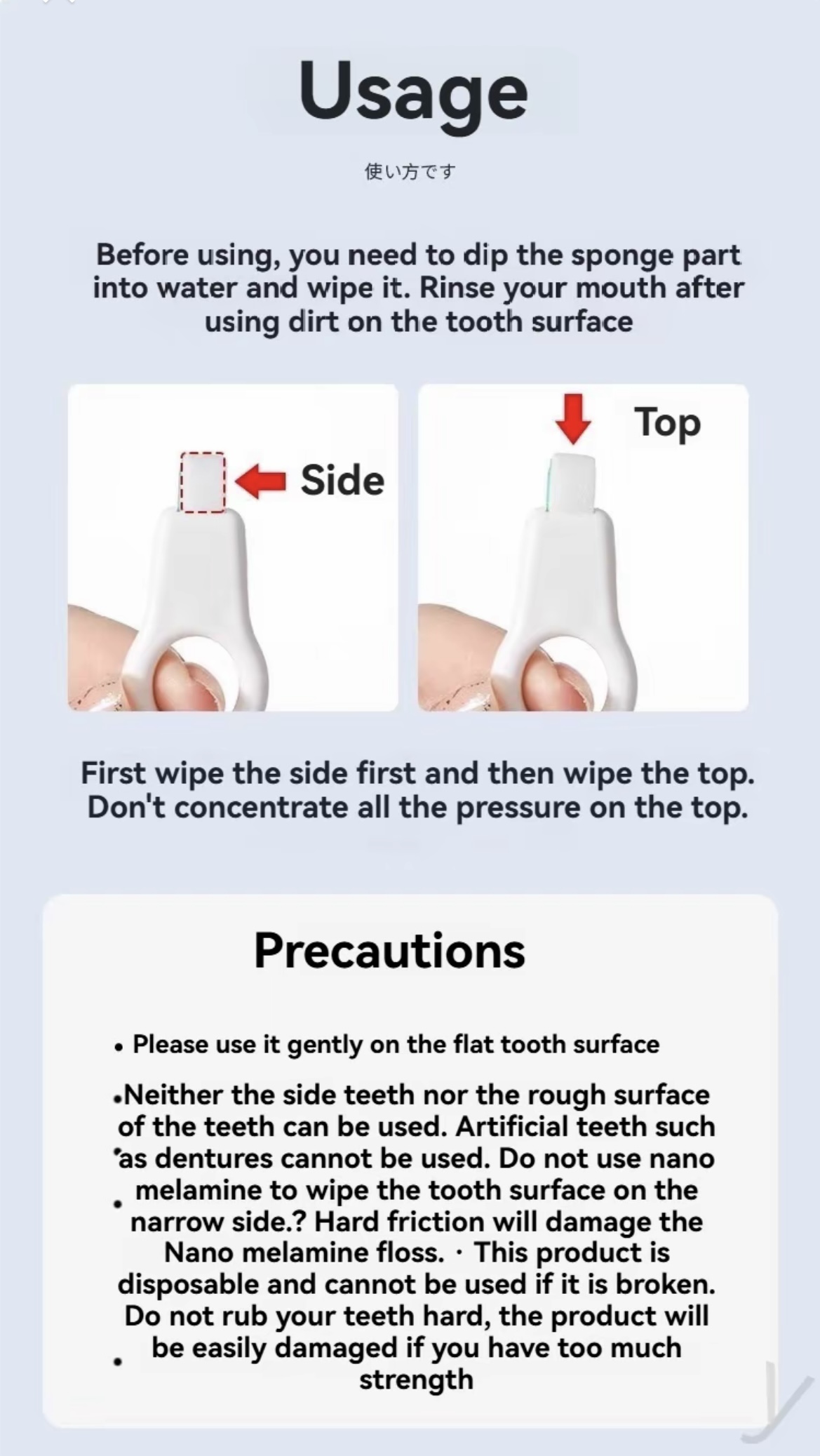 Usage

使い方です

Before using, you need to dip the sponge part into water and wipe it. Rinse your mouth after using dirt on the tooth surface

Side

Top

First wipe the side first and then wipe the top. Don't concentrate all the pressure on the top.

Precautions

• Please use it gently on the flat tooth surface

•Neither the side teeth nor the rough surface of the teeth can be used. Artificial teeth such as dentures cannot be used. Do not use nano melamine to wipe the tooth surface on the narrow side.? Hard friction will damage the Nano melamine floss. · This product is disposable and cannot be used if it is broken. Do not rub your teeth hard, the product will be easily damaged if you have too much strength